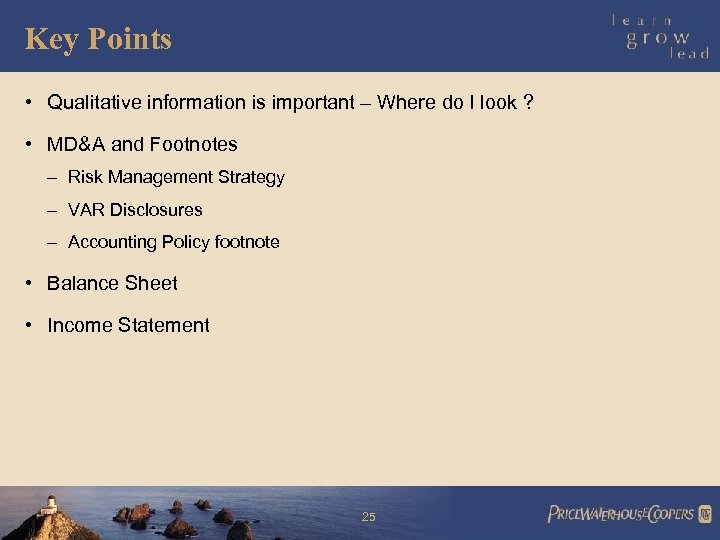 Key Points

learn
grow
lead

• Qualitative information is important – Where do I look ?

• MD&A and Footnotes

– Risk Management Strategy

– VAR Disclosures

– Accounting Policy footnote

• Balance Sheet

• Income Statement

25

PRICEWATERHOUSECOOPERS